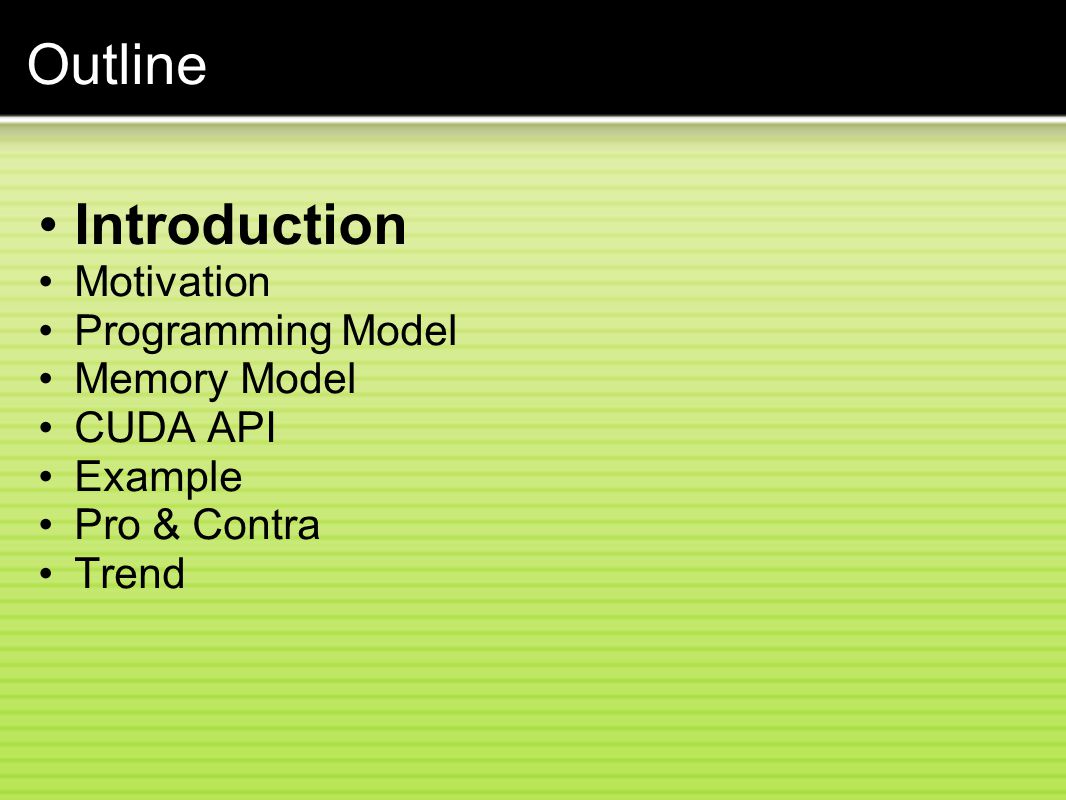 Outline

• Introduction
• Motivation
• Programming Model
• Memory Model
• CUDA API
• Example
• Pro & Contra
• Trend